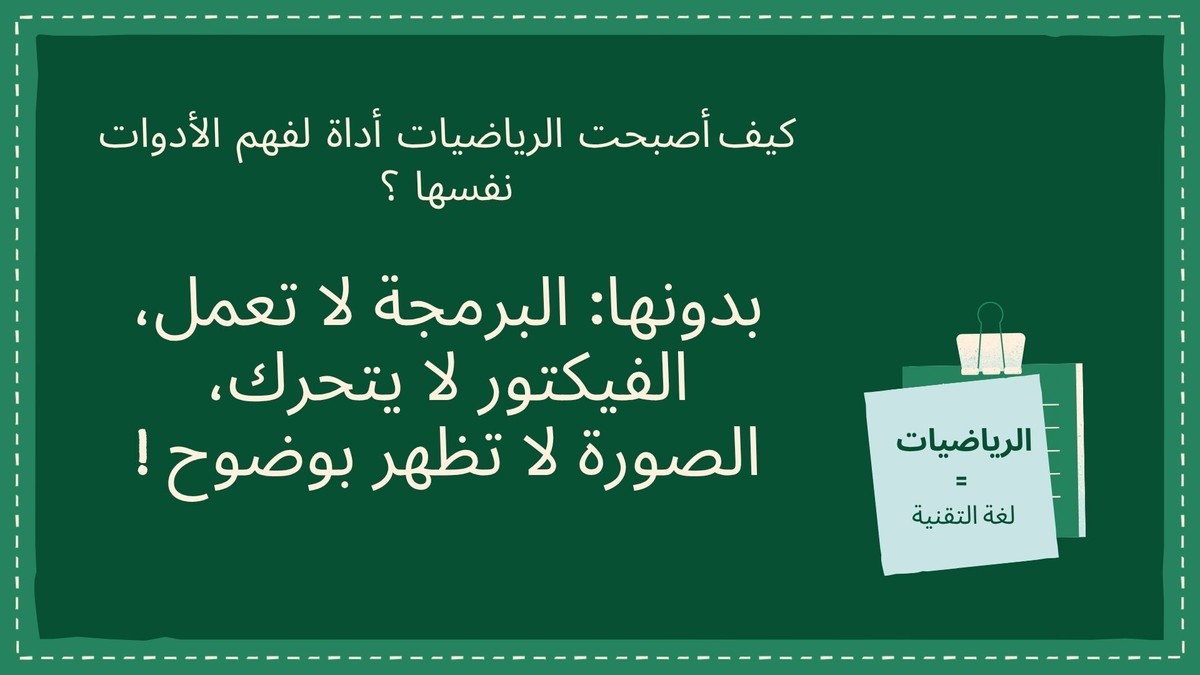 كيف أصبحت الرياضيات أداة لفهم الأدوات نفسها ؟

بدونها: البرمجة لا تعمل، الفيكتور لا يتحرك، الصورة لا تظهر بوضوح !

الرياضيات
=
لغة التقنية